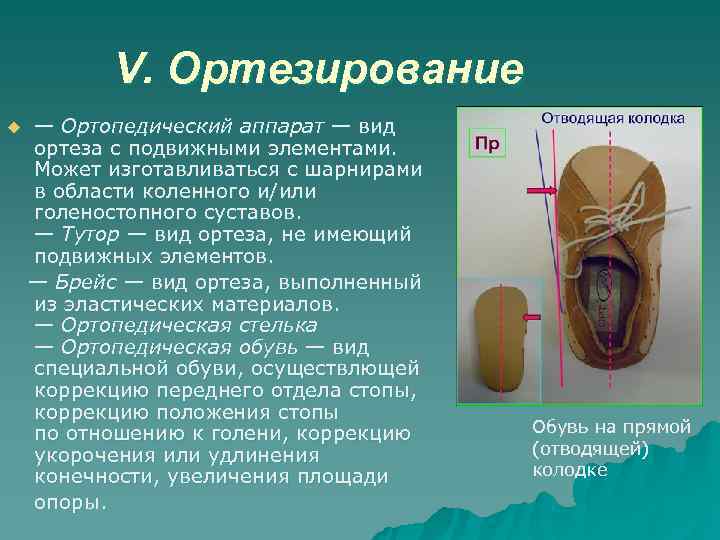 V. Ортезирование

— Ортопедический аппарат — вид ортеза с подвижными элементами. Может изготавливаться с шарнирами в области коленного и/или голеностопного суставов.
— Тутор — вид ортеза, не имеющий подвижных элементов.
— Брейс — вид ортеза, выполненный из эластических материалов.
— Ортопедическая стелька
— Ортопедическая обувь — вид специальной обуви, осуществлющей коррекцию переднего отдела стопы, коррекцию положения стопы по отношению к голени, коррекцию укорочения или удлинения конечности, увеличения площади опоры.

Отводящая колодка

Пр

Обувь на прямой (отводящей) колодке